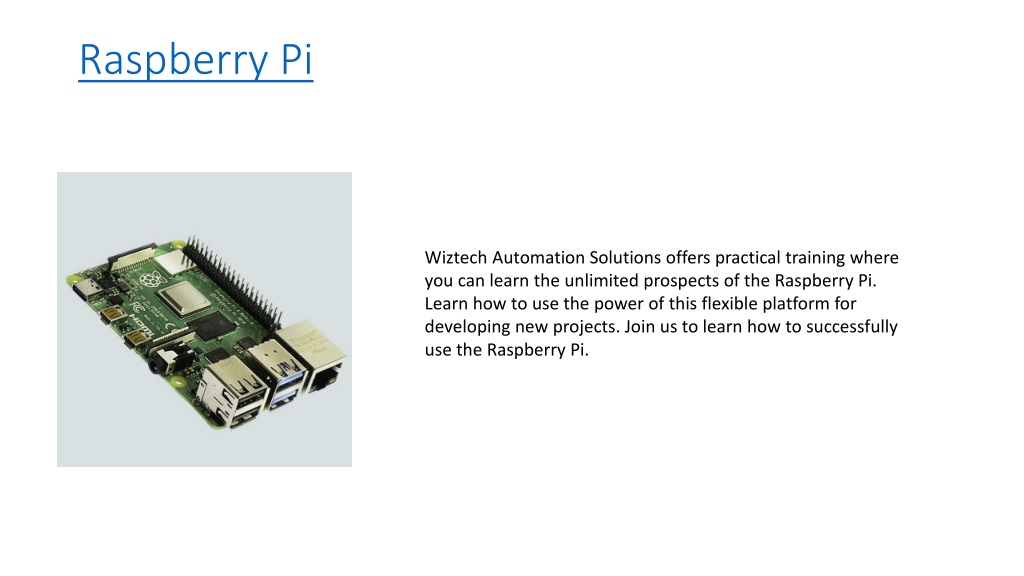 Raspberry Pi

Wiztech Automation Solutions offers practical training where you can learn the unlimited prospects of the Raspberry Pi. Learn how to use the power of this flexible platform for developing new projects. Join us to learn how to successfully use the Raspberry Pi.